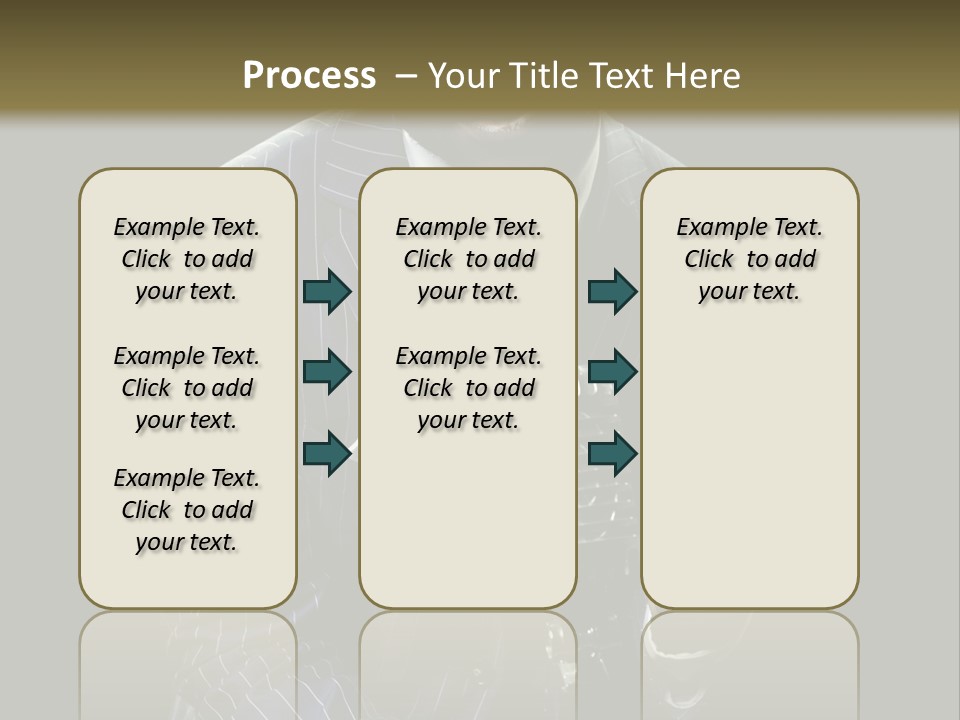 Process – Your Title Text Here

Example Text. Click to add your text.

Example Text. Click to add your text.

Example Text. Click to add your text.

Example Text. Click to add your text.

Example Text. Click to add your text.

Example Text. Click to add your text.